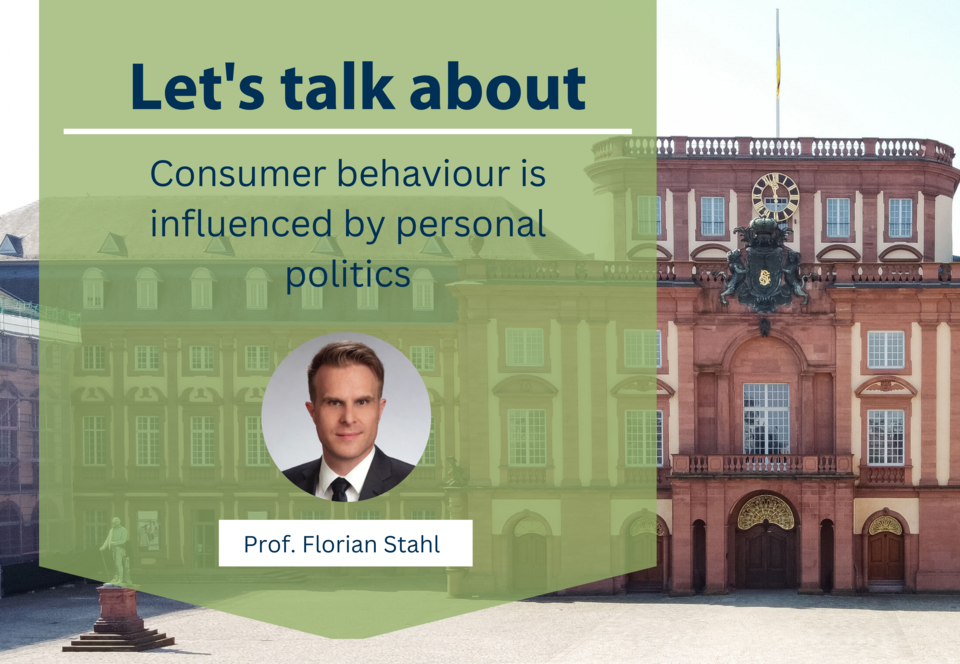 Let's talk about

Consumer behaviour is influenced by personal politics

Prof. Florian Stahl